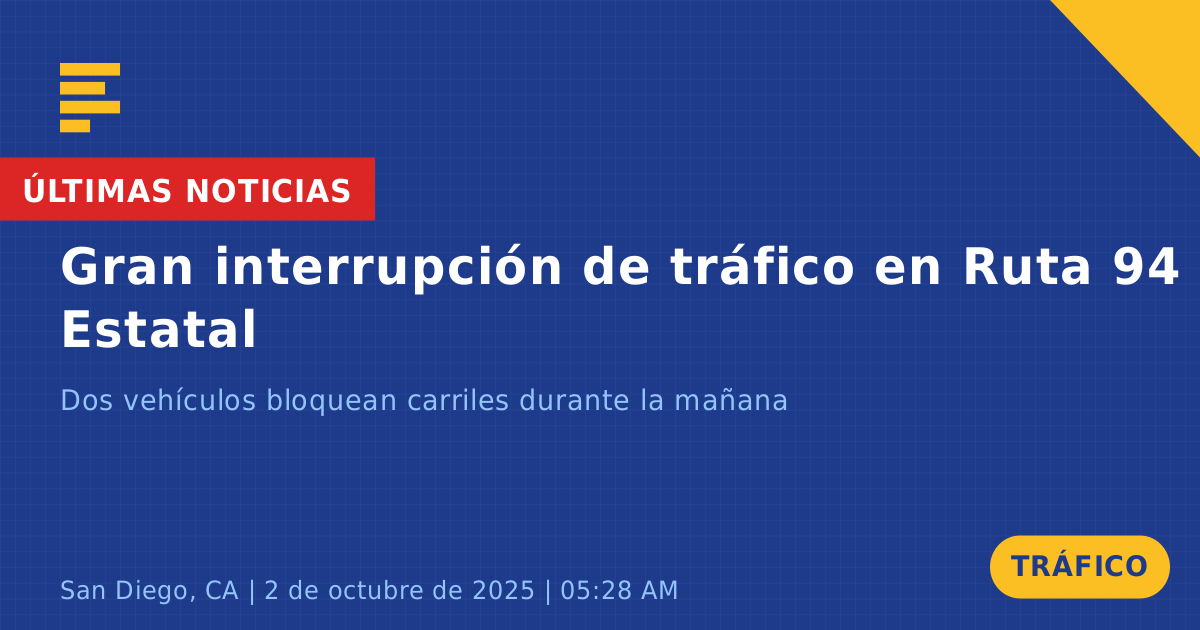 ÚLTIMAS NOTICIAS

Gran interrupción de tráfico en Ruta 94 Estatal

Dos vehículos bloquean carriles durante la mañana

San Diego, CA | 2 de octubre de 2025 | 05:28 AM

TRÁFICO